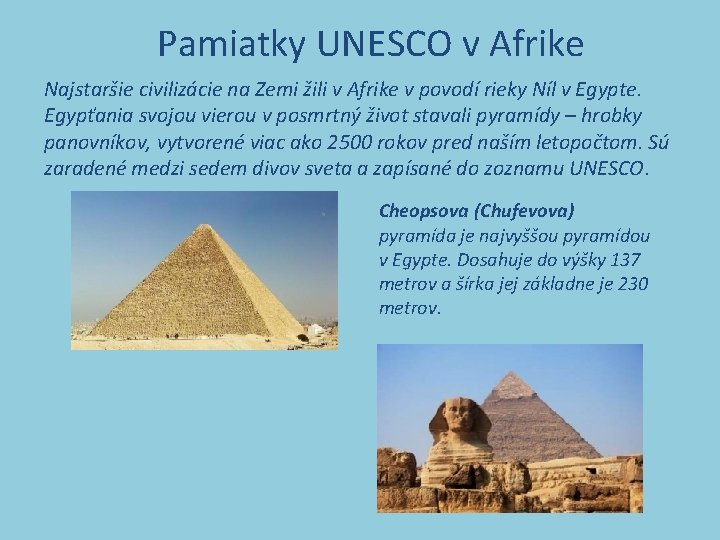 Pamiatky UNESCO v Afrike

Najstaršie civilizácie na Zemi žili v Afrike v povodí rieky Níl v Egypte. Egypťania svojou vierou v posmrtný život stavali pyramídy – hrobky panovníkov, vytvorené viac ako 2500 rokov pred naším letopočtom. Sú zaradené medzi sedem divov sveta a zapísané do zoznamu UNESCO.

Cheopsova (Chufevova) pyramída je najvyššou pyramídou v Egypte. Dosahuje do výšky 137 metrov a šírka jej základne je 230 metrov.